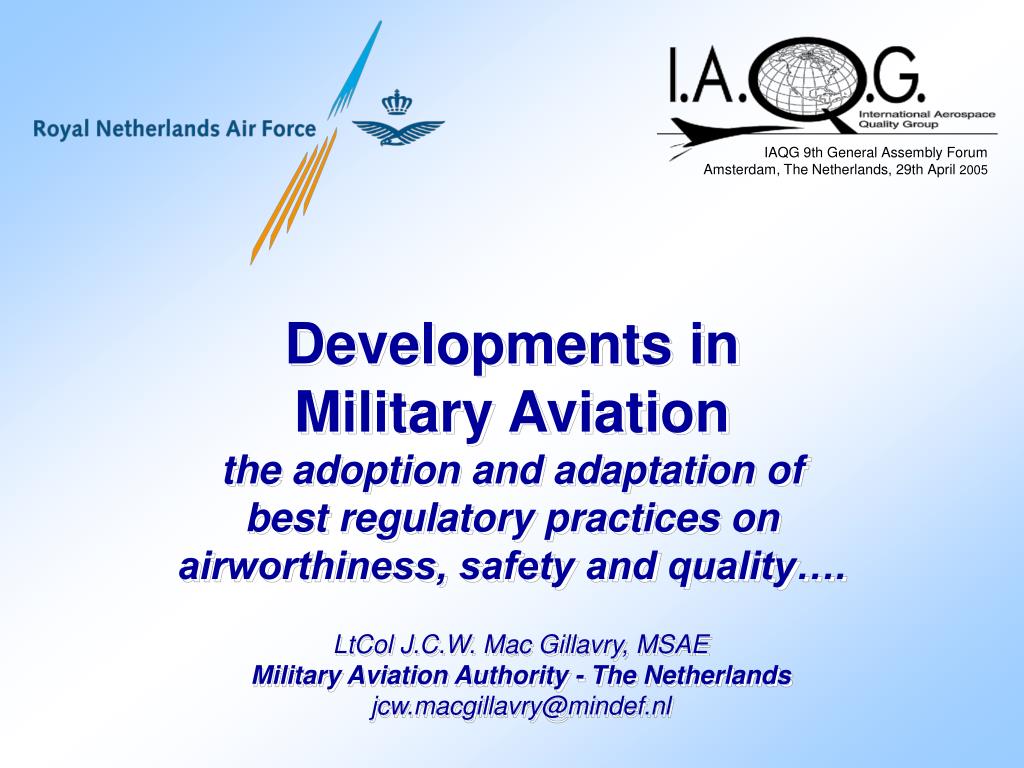 Royal Netherlands Air Force

I.A.Q.G. International Aerospace Quality Group

IAQG 9th General Assembly Forum
Amsterdam, The Netherlands, 29th April 2005

Developments in Military Aviation
the adoption and adaptation of best regulatory practices on airworthiness, safety and quality….

LtCol J.C.W. Mac Gillavry, MSAE
Military Aviation Authority - The Netherlands
jcw.macgillavry@mindef.nl